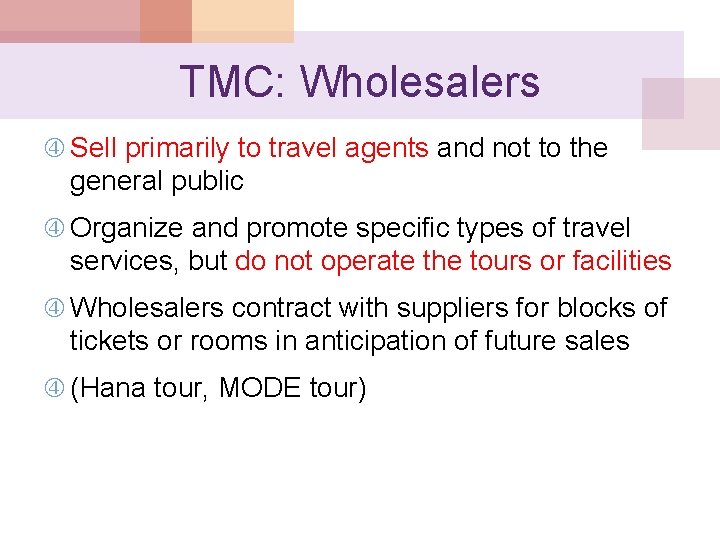 TMC: Wholesalers

④ Sell primarily to travel agents and not to the general public

④ Organize and promote specific types of travel services, but do not operate the tours or facilities

④ Wholesalers contract with suppliers for blocks of tickets or rooms in anticipation of future sales

④ (Hana tour, MODE tour)